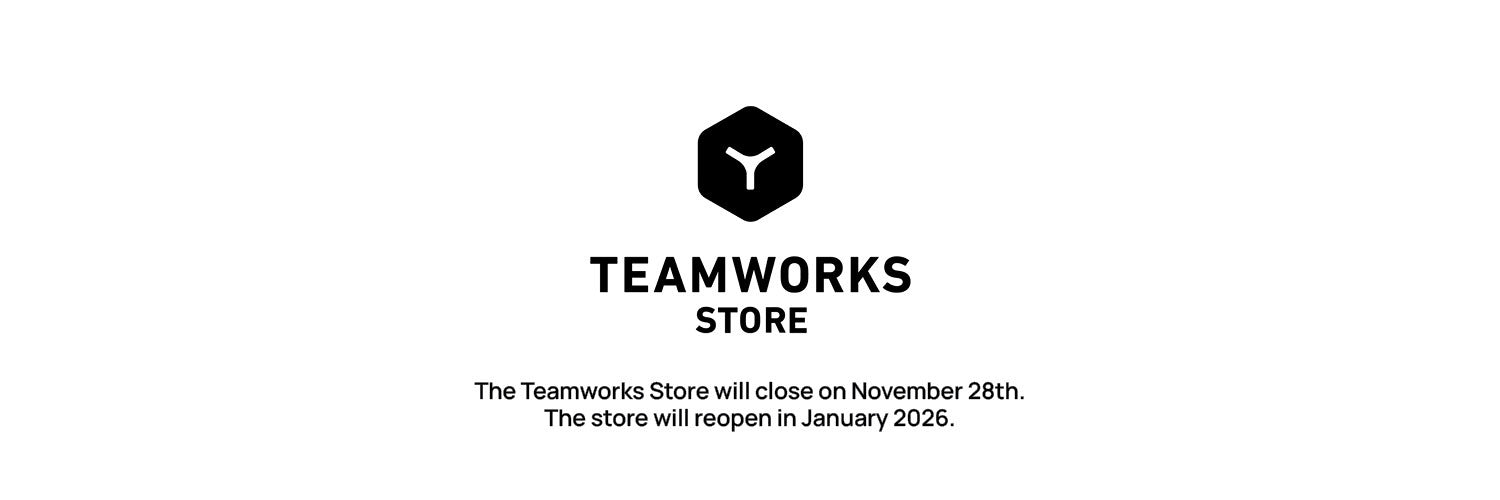 TEAMWORKS
STORE

The Teamworks Store will close on November 28th.
The store will reopen in January 2026.